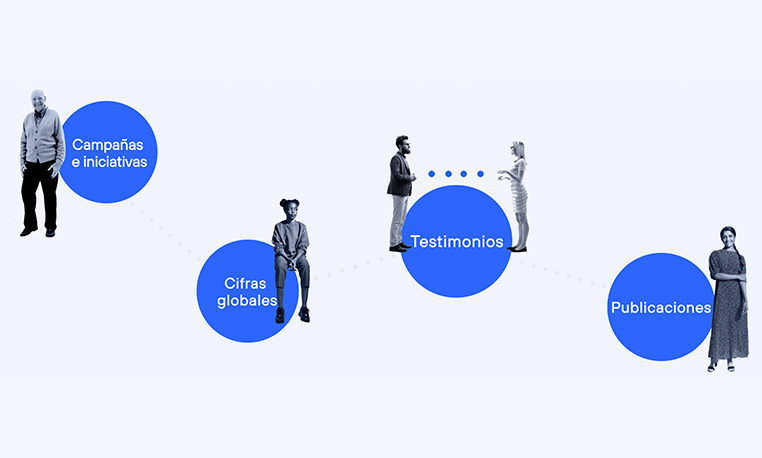 Campañas e iniciativas

Cifras globales

Testimonios

Publicaciones